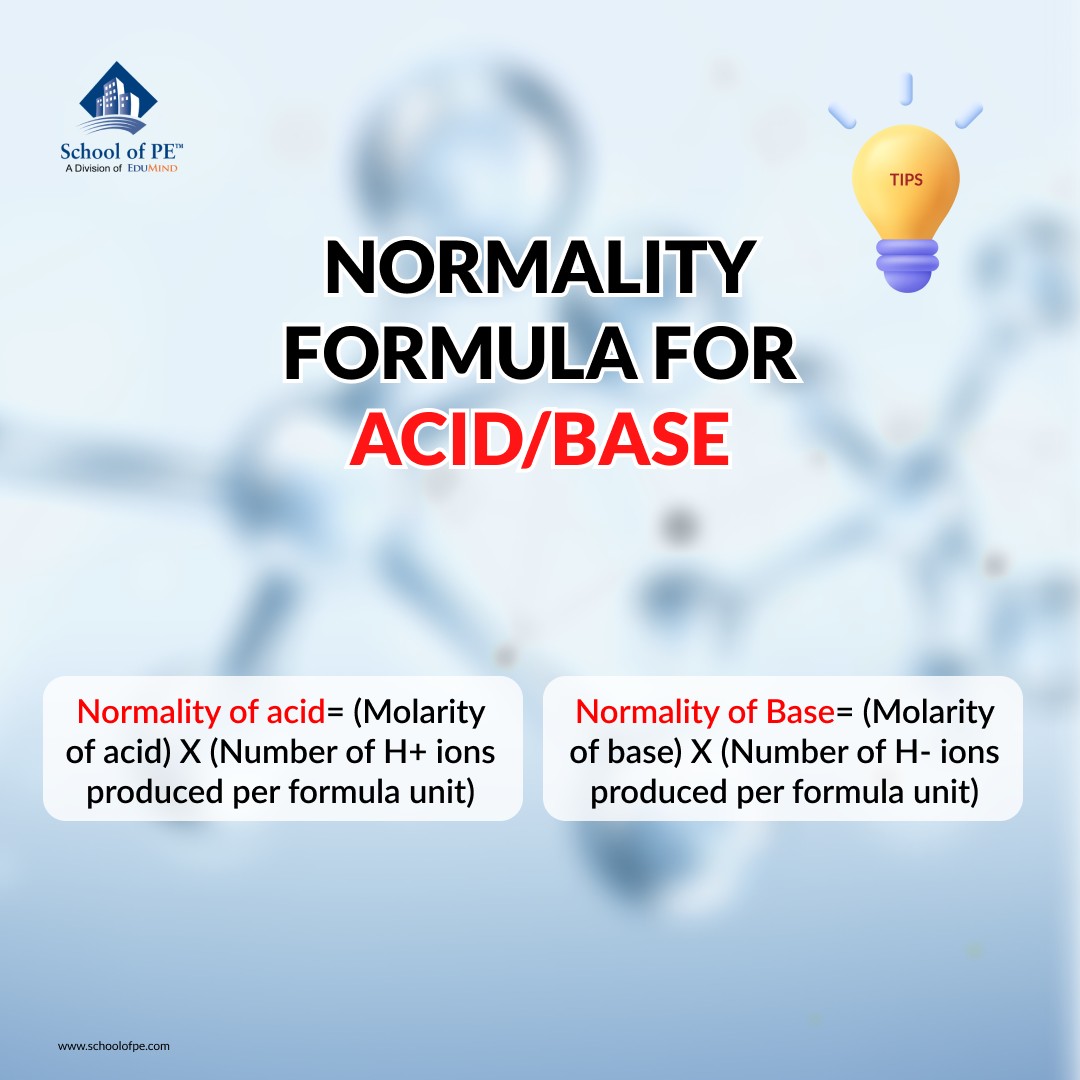 School of PE™
A Division of EDUMIND

TIPS

NORMALITY FORMULA FOR ACID/BASE

Normality of acid= (Molarity of acid) X (Number of H+ ions produced per formula unit)

Normality of Base= (Molarity of base) X (Number of H- ions produced per formula unit)

www.schoolofpe.com